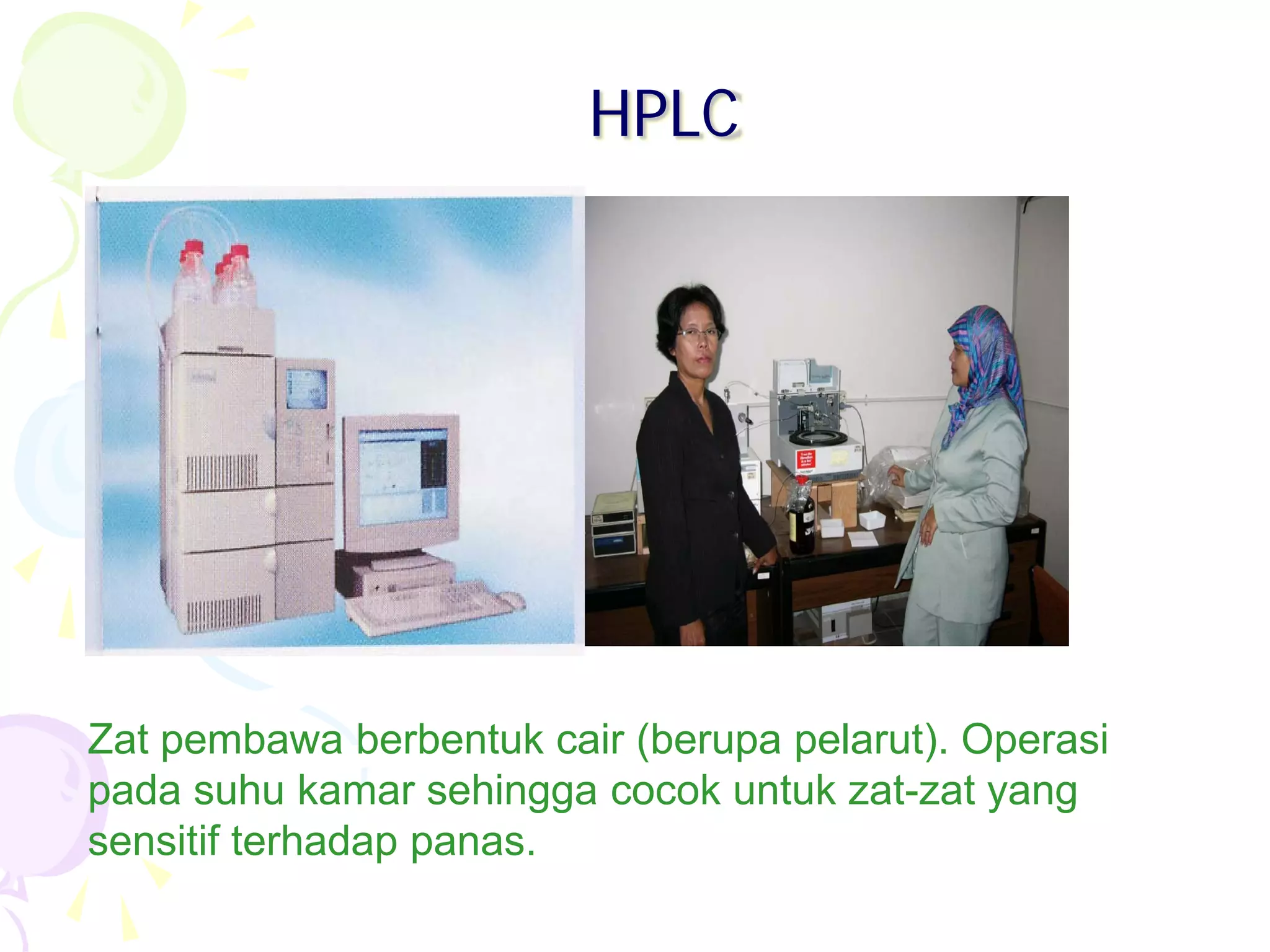 HPLC

Zat pembawa berbentuk cair (berupa pelarut). Operasi pada suhu kamar sehingga cocok untuk zat-zat yang sensitif terhadap panas.